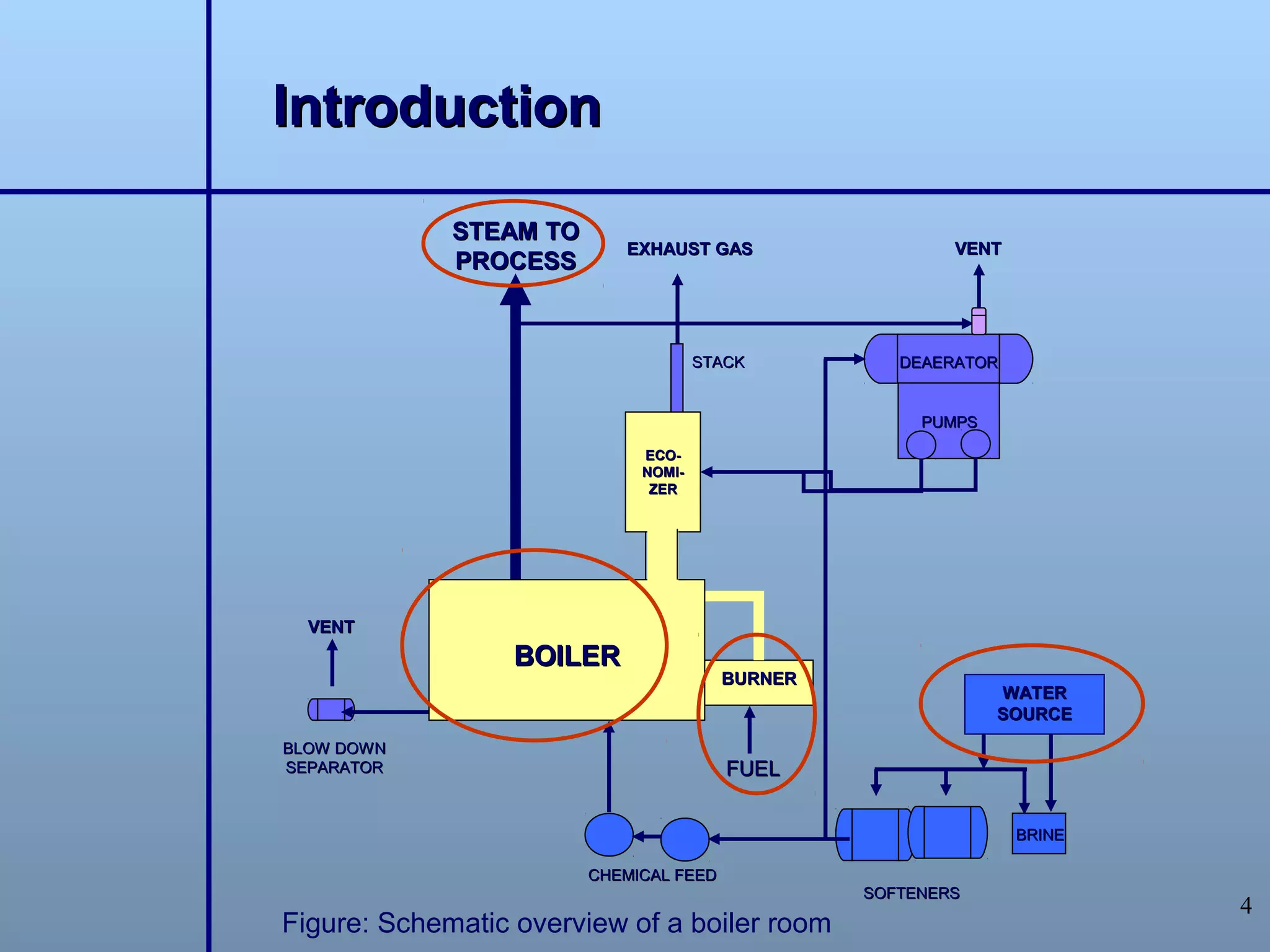 Introduction

STEAM TO PROCESS

EXHAUST GAS

VENT

STACK

DEAERATOR

PUMPS

ECO-NOMI-ZER

VENT

BOILER

BURNER

WATER SOURCE

BLOW DOWN SEPARATOR

FUEL

BRINE

CHEMICAL FEED

SOFTENERS

Figure: Schematic overview of a boiler room

4